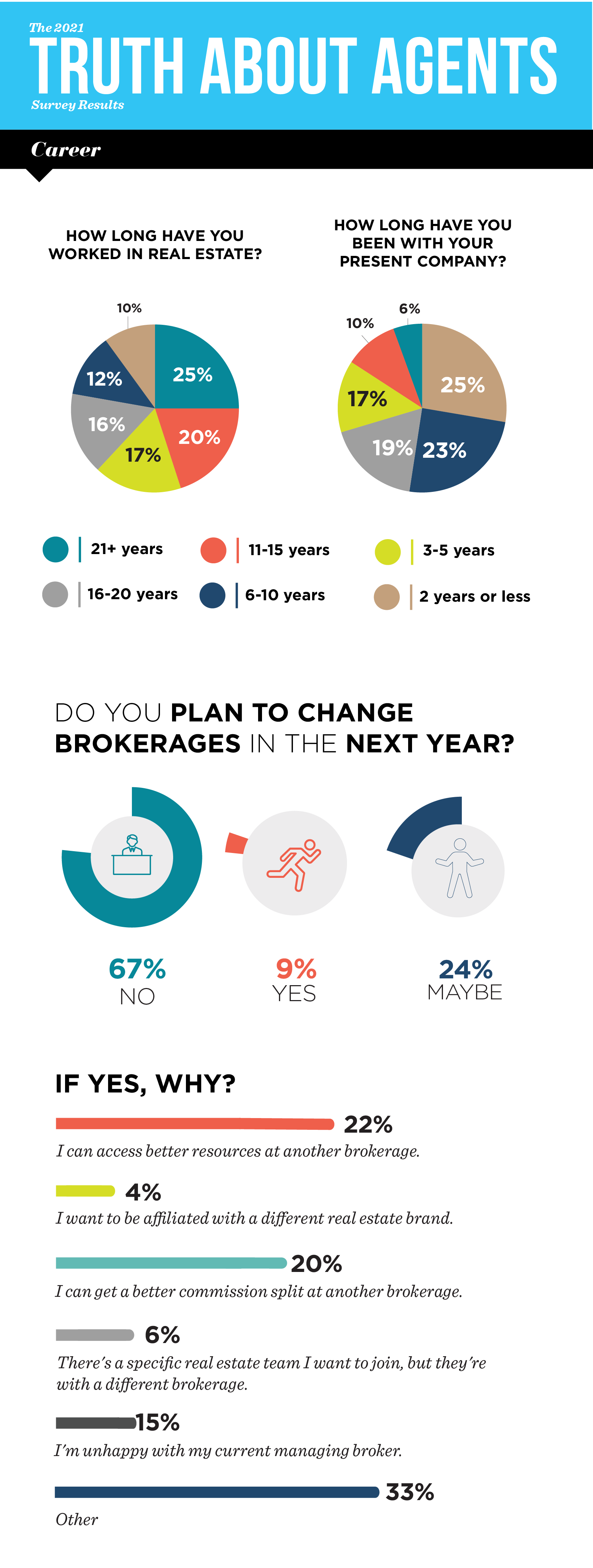 The 2021
TRUTH ABOUT AGENTS
Survey Results

Career

HOW LONG HAVE YOU WORKED IN REAL ESTATE?

10%
12%
25%
16%
20%
17%

HOW LONG HAVE YOU BEEN WITH YOUR PRESENT COMPANY?

6%
10%
17%
25%
19%
23%

21+ years
11-15 years
3-5 years
16-20 years
6-10 years
2 years or less

DO YOU PLAN TO CHANGE BROKERAGES IN THE NEXT YEAR?

67%
NO

9%
YES

24%
MAYBE

IF YES, WHY?

22%
I can access better resources at another brokerage.

4%
I want to be affiliated with a different real estate brand.

20%
I can get a better commission split at another brokerage.

6%
There's a specific real estate team I want to join, but they're with a different brokerage.

15%
I'm unhappy with my current managing broker.

33%
Other